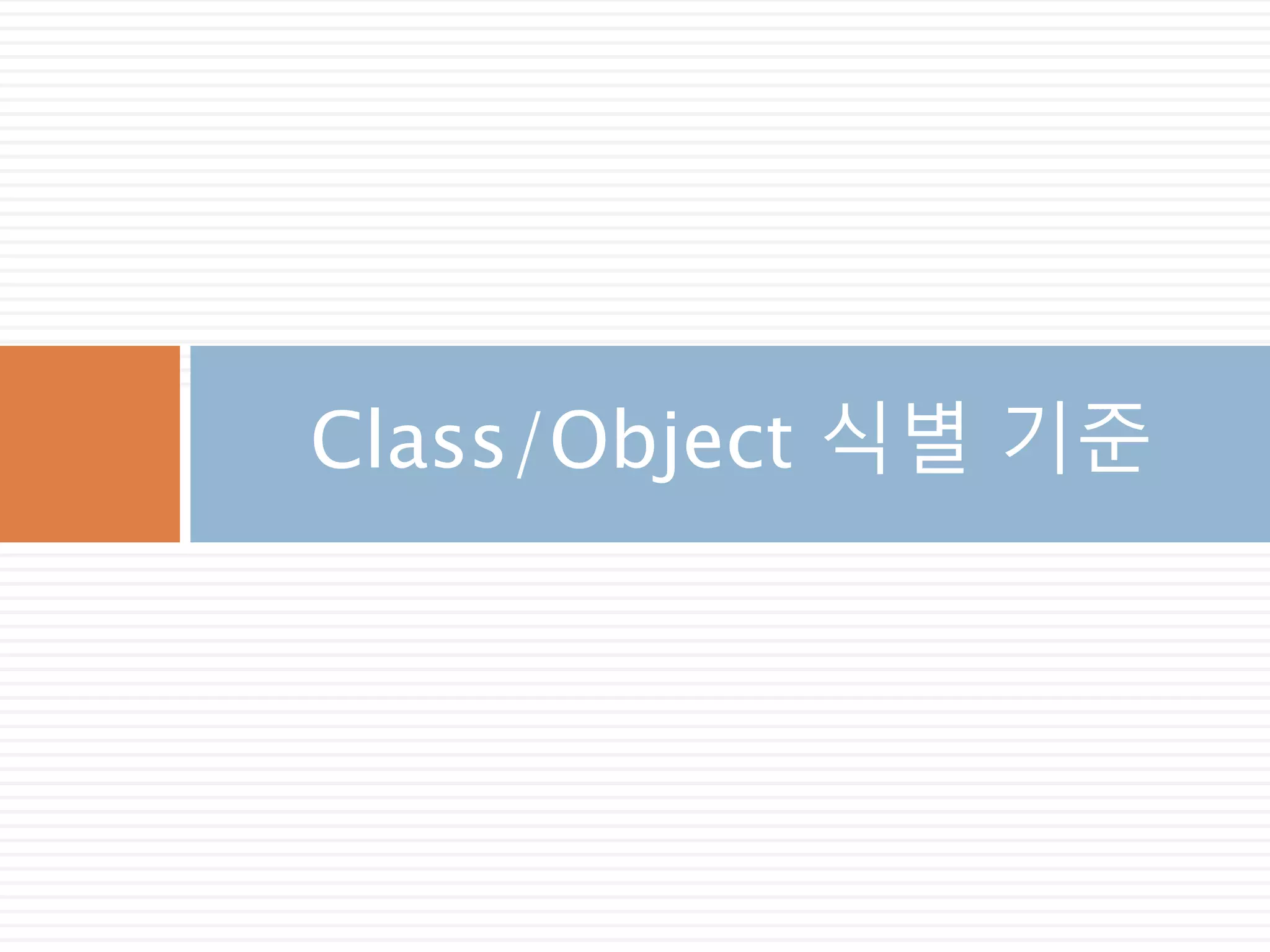 Class/Object 식별 기준